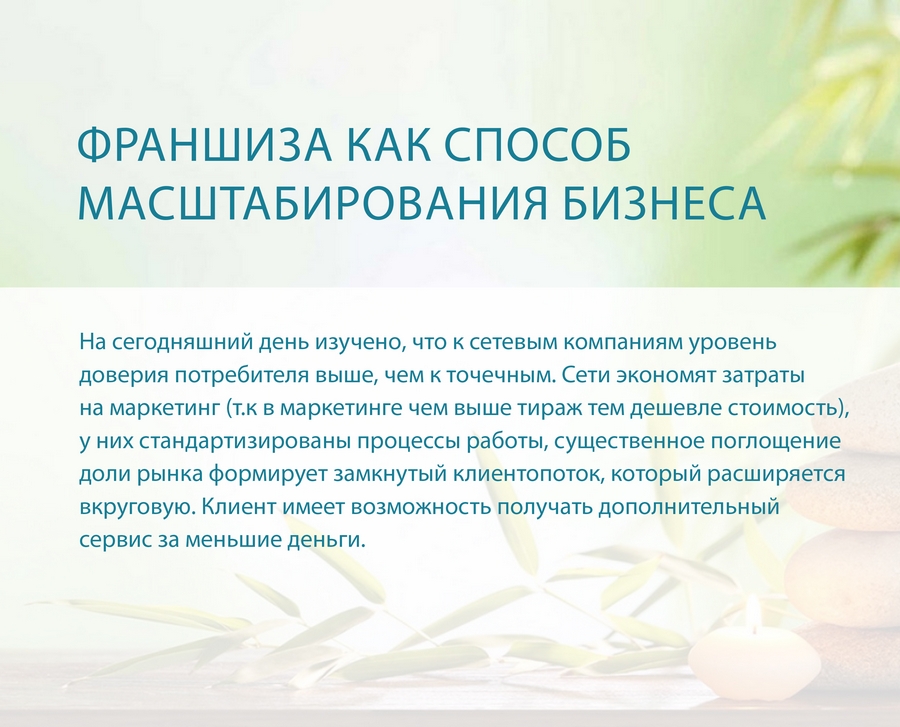 ФРАНШИЗА КАК СПОСОБ МАСШТАБИРОВАНИЯ БИЗНЕСА

На сегодняшний день изучено, что к сетевым компаниям уровень доверия потребителя выше, чем к точечным. Сети экономят затраты на маркетинг (т.к в маркетинге чем выше тираж тем дешевле стоимость), у них стандартизированы процессы работы, существенное поглощение доли рынка формирует замкнутый клиентопоток, который расширяется вкруговую. Клиент имеет возможность получать дополнительный сервис за меньшие деньги.